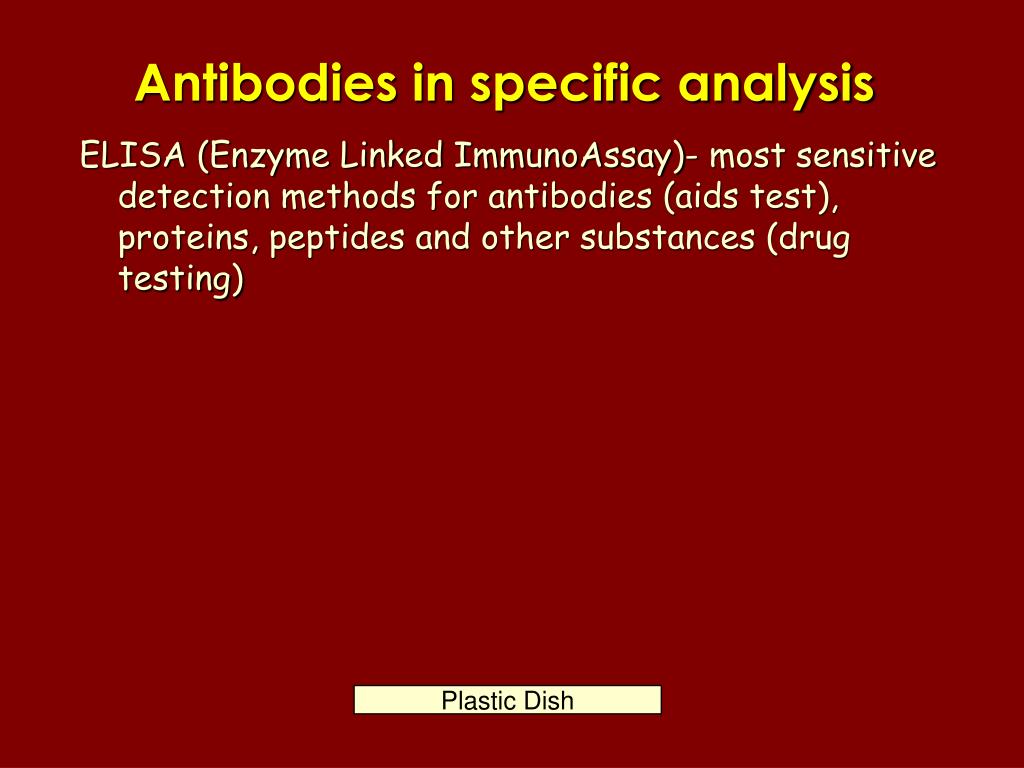 Antibodies in specific analysis

ELISA (Enzyme Linked ImmunoAssay)- most sensitive detection methods for antibodies (aids test), proteins, peptides and other substances (drug testing)

Plastic Dish